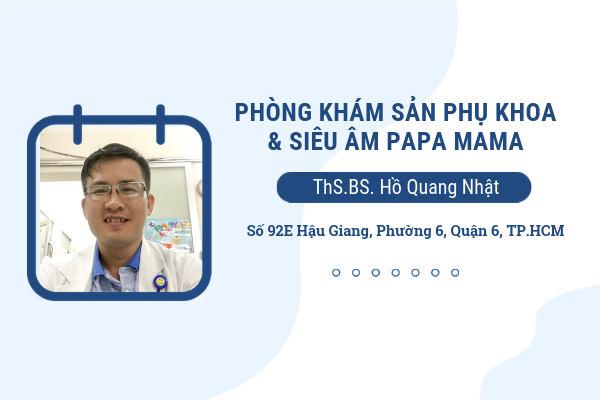 PHÒNG KHÁM SẢN PHỤ KHOA & SIÊU ÂM PAPA MAMA

ThS.BS. Hồ Quang Nhật

Số 92E Hậu Giang, Phường 6, Quận 6, TP.HCM